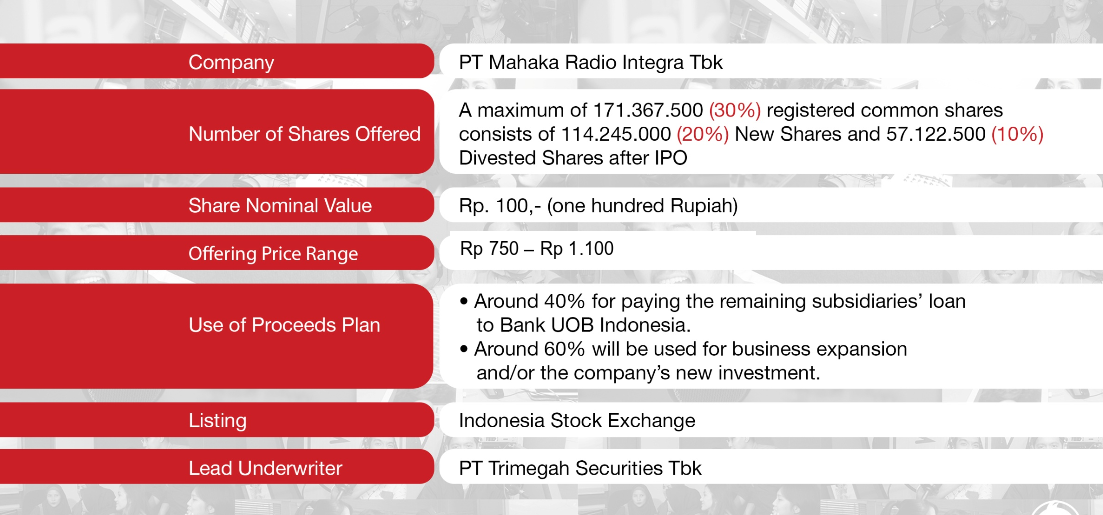 | Company | PT Mahaka Radio Integra Tbk |
|---|---|
| Number of Shares Offered | A maximum of 171.367.500 (30%) registered common shares consists of 114.245.000 (20%) New Shares and 57.122.500 (10%) Divested Shares after IPO |
| Share Nominal Value | Rp. 100,- (one hundred Rupiah) |
| Offering Price Range | Rp 750 – Rp 1.100 |
| Use of Proceeds Plan | • Around 40% for paying the remaining subsidiaries' loan to Bank UOB Indonesia. • Around 60% will be used for business expansion and/or the company's new investment. |
| Listing | Indonesia Stock Exchange |
| Lead Underwriter | PT Trimegah Securities Tbk |